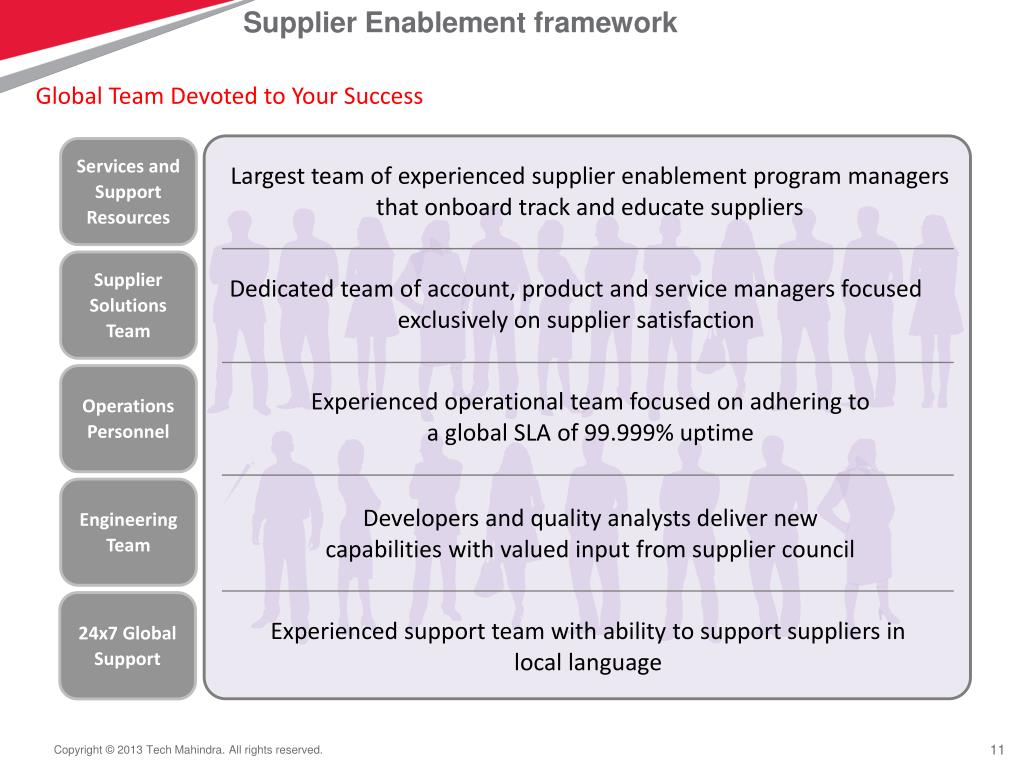 Supplier Enablement framework

Global Team Devoted to Your Success

Services and Support Resources

Largest team of experienced supplier enablement program managers that onboard track and educate suppliers

Supplier Solutions Team

Dedicated team of account, product and service managers focused exclusively on supplier satisfaction

Operations Personnel

Experienced operational team focused on adhering to a global SLA of 99.999% uptime

Engineering Team

Developers and quality analysts deliver new capabilities with valued input from supplier council

24x7 Global Support

Experienced support team with ability to support suppliers in local language

Copyright © 2013 Tech Mahindra. All rights reserved.

11